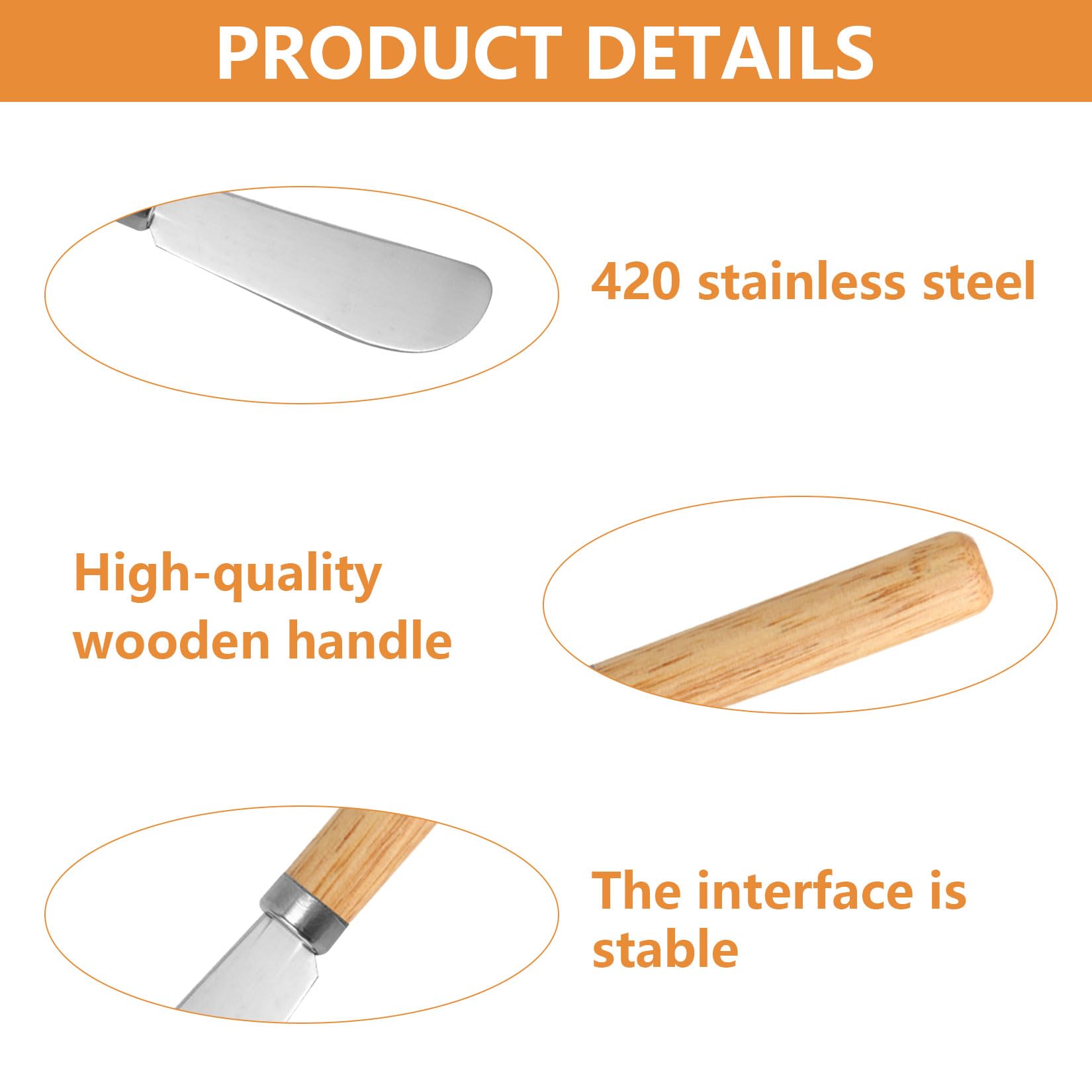 PRODUCT DETAILS

420 stainless steel

High-quality wooden handle

The interface is stable